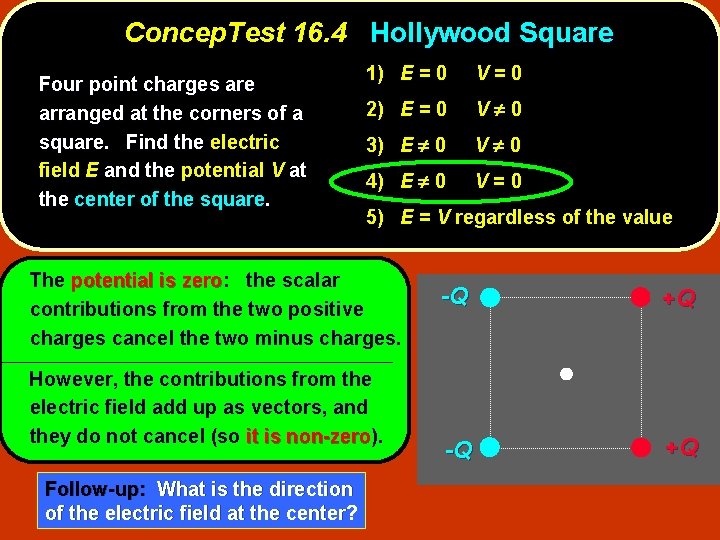 ConcepTest 16.4 Hollywood Square

Four point charges are arranged at the corners of a square. Find the electric field $E$ and the potential $V$ at the center of the square.

1) $E = 0$ $V = 0$
2) $E = 0$ $V \neq 0$
3) $E \neq 0$ $V \neq 0$
4) $E \neq 0$ $V = 0$
5) $E = V$ regardless of the value

The potential is zero: the scalar contributions from the two positive charges cancel the two minus charges.

However, the contributions from the electric field add up as vectors, and they do not cancel (so it is non-zero).

-Q
+Q
-Q
+Q

Follow-up: What is the direction of the electric field at the center?